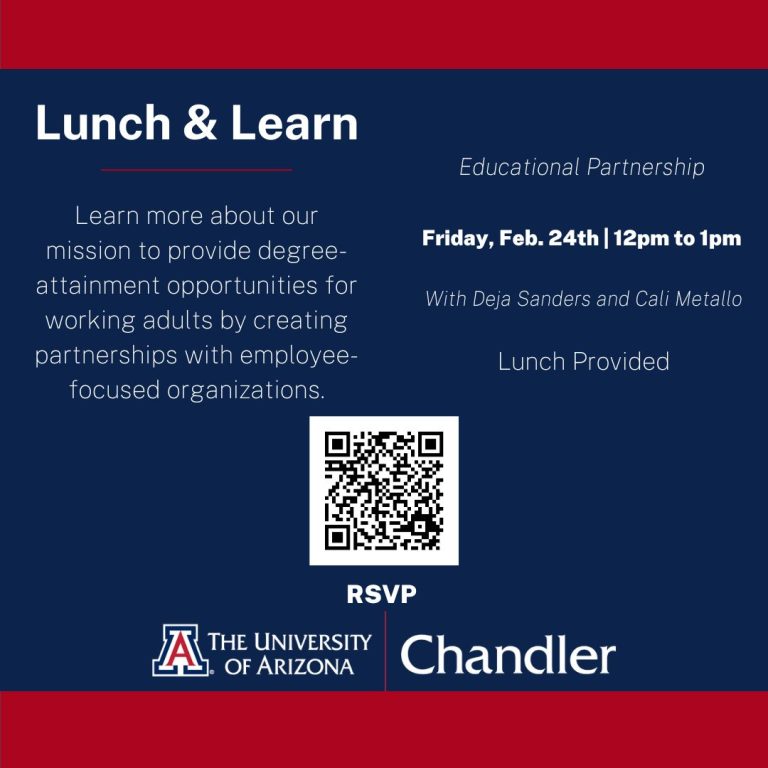 Lunch & Learn

Learn more about our mission to provide degree-attainment opportunities for working adults by creating partnerships with employee-focused organizations.

Educational Partnership

Friday, Feb. 24th | 12pm to 1pm

With Deja Sanders and Cali Metallo

Lunch Provided

RSVP

THE UNIVERSITY OF ARIZONA

Chandler